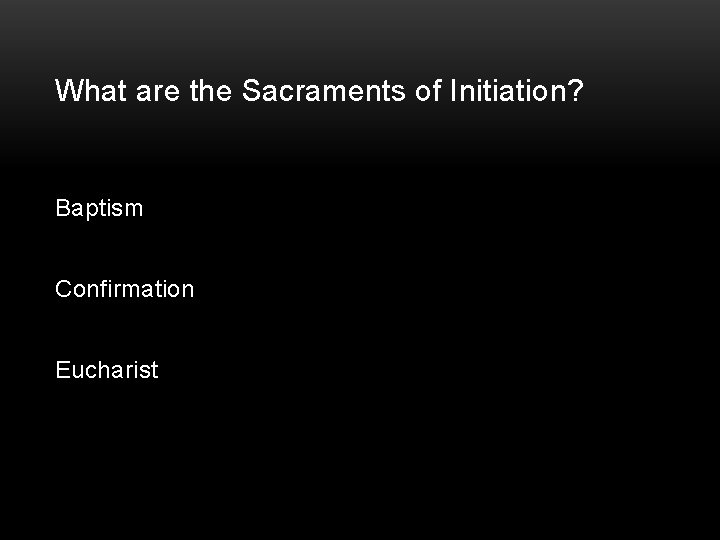 What are the Sacraments of Initiation?

Baptism

Confirmation

Eucharist